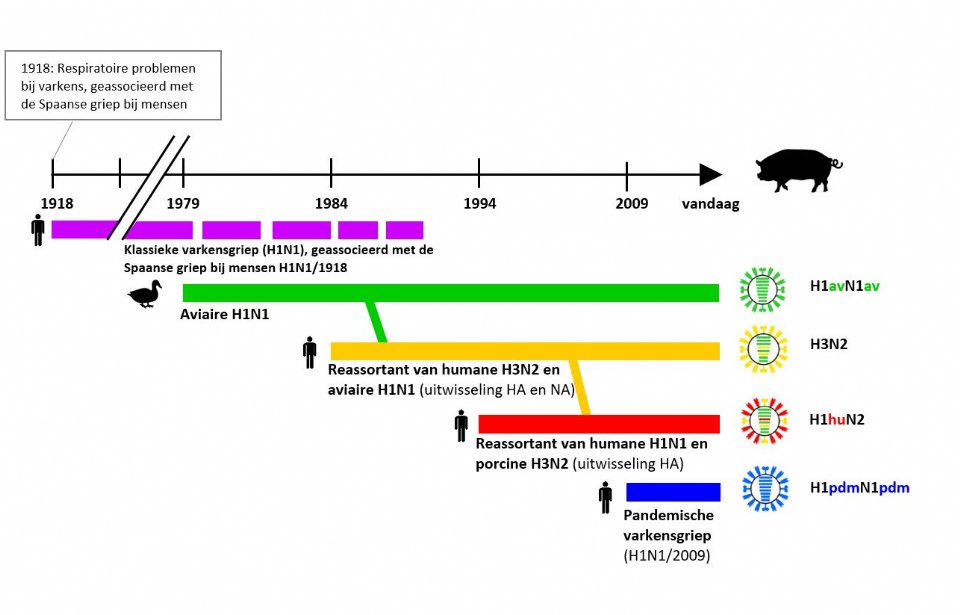 1918: Respiratoire problemen bij varkens, geassocieerd met de Spaanse griep bij mensen

1918
1979
1984
1994
2009
vandaag

Klassieke varkensgriep (H1N1), geassocieerd met de Spaanse griep bij mensen H1N1/1918

Aviaire H1N1

H1avN1av

Reassortant van humane H3N2 en aviaire H1N1 (uitwisseling HA en NA)

H3N2

Reassortant van humane H1N1 en porcine H3N2 (uitwisseling HA)

H1huN2

Pandemische varkensgriep (H1N1/2009)

H1pdmN1pdm